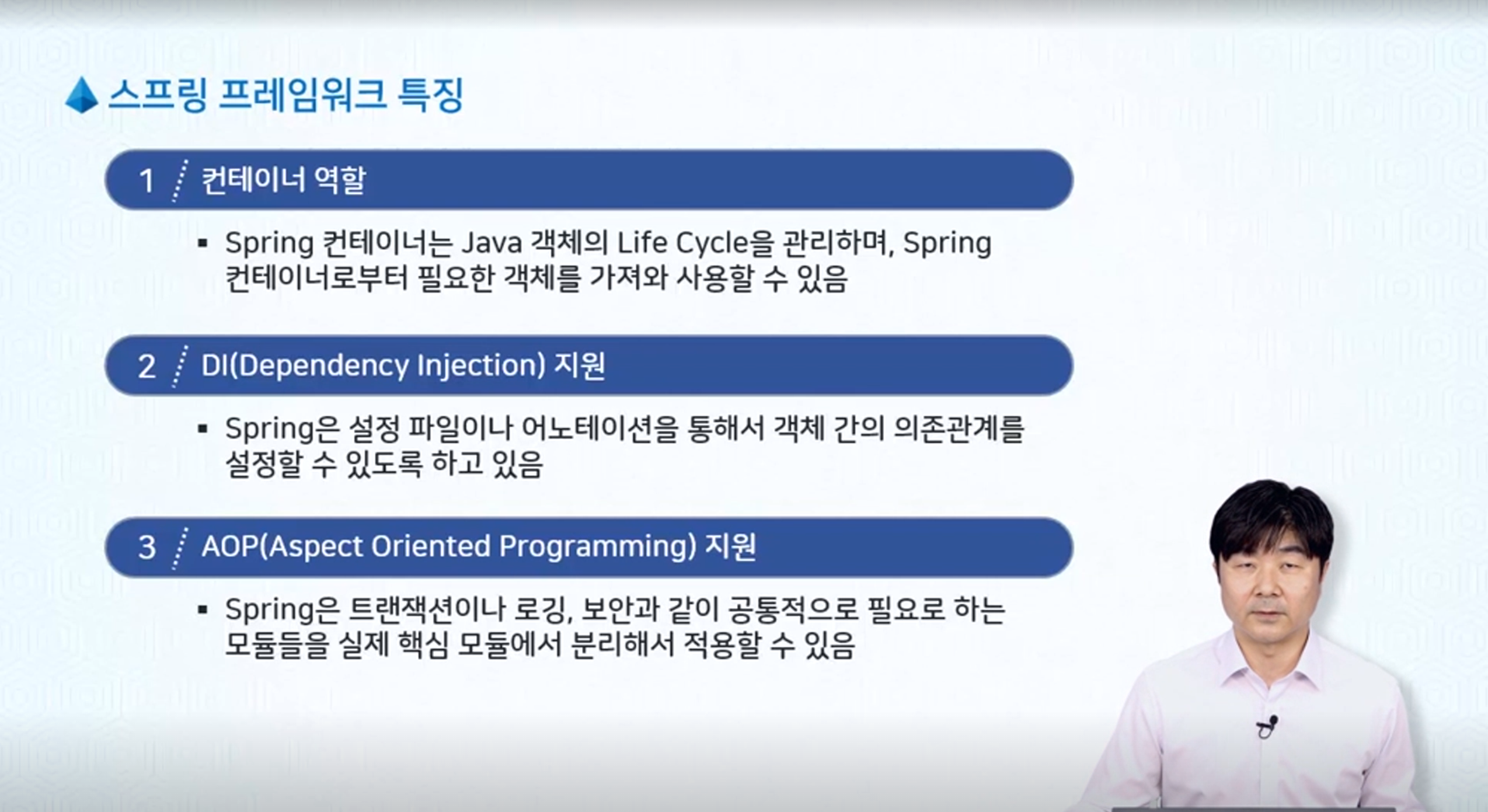 스프링 프레임워크 특징

1 컨테이너 역할

▪ Spring 컨테이너는 Java 객체의 Life Cycle을 관리하며, Spring 컨테이너로부터 필요한 객체를 가져와 사용할 수 있음

2 DI(Dependency Injection) 지원

▪ Spring은 설정 파일이나 어노테이션을 통해서 객체 간의 의존관계를 설정할 수 있도록 하고 있음

3 AOP(Aspect Oriented Programming) 지원

▪ Spring은 트랜잭션이나 로깅, 보안과 같이 공통적으로 필요로 하는 모듈들을 실제 핵심 모듈에서 분리해서 적용할 수 있음